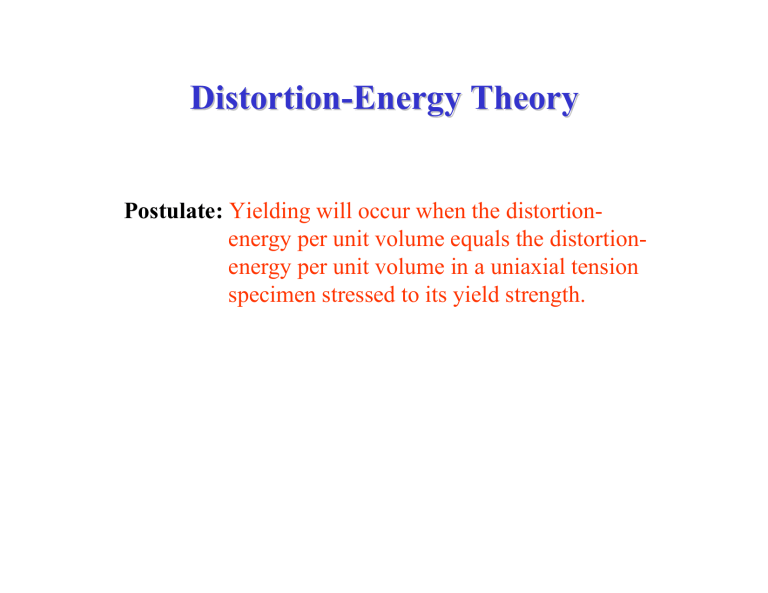 Distortion-Energy Theory

Postulate: Yielding will occur when the distortion-energy per unit volume equals the distortion-energy per unit volume in a uniaxial tension specimen stressed to its yield strength.